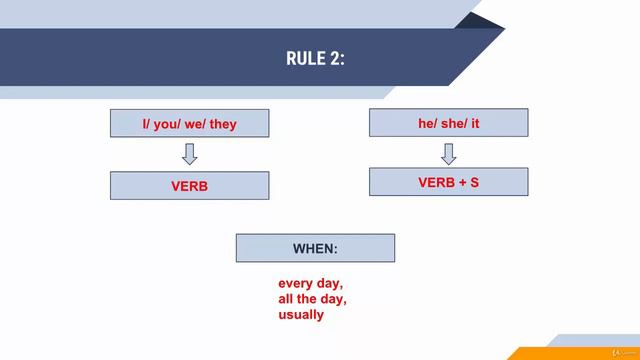 RULE 2:

I/ you/ we/ they

VERB

he/ she/ it

VERB + S

WHEN:

every day,
all the day,
usually